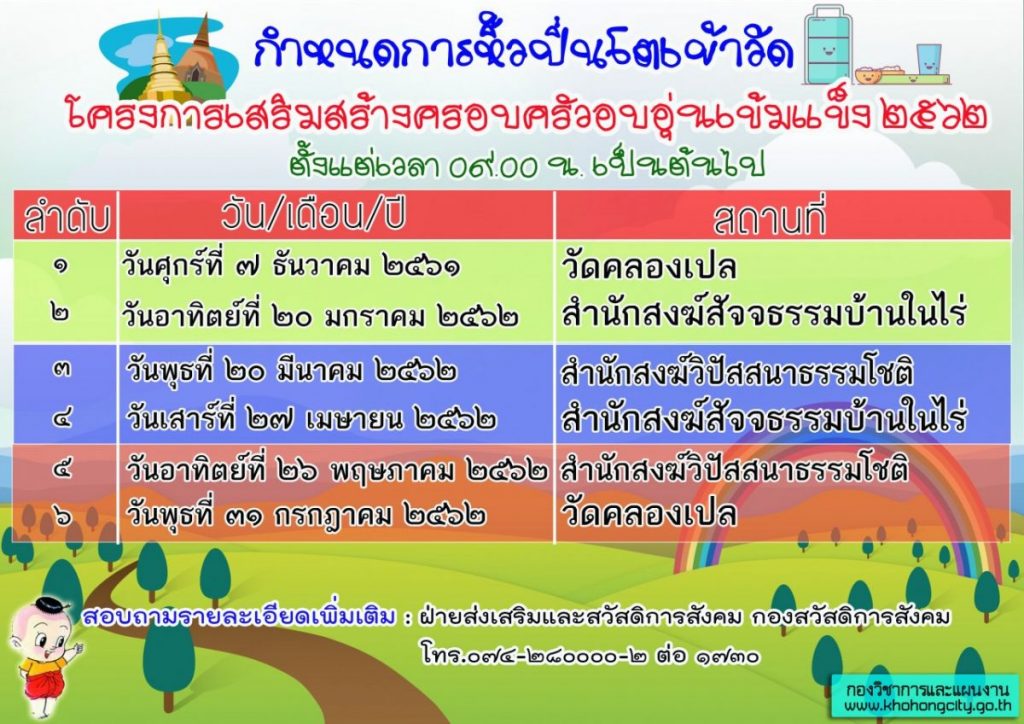 กำหนดการหิ้วปิ่นโตเข้าวัด
โครงการเสริมสร้างครอบครัวอบอุ่นเข้มแข็ง ๒๕๖๒
ตั้งแต่เวลา ๐๙.๐๐ น. เป็นต้นไป

| ลำดับ | วัน/เดือน/ปี | สถานที่ |
|---|---|---|
| ๑ | วันศุกร์ที่ ๗ ธันวาคม ๒๕๖๑ | วัดคลองเปล |
| ๒ | วันอาทิตย์ที่ ๒๐ มกราคม ๒๕๖๒ | สำนักสงฆ์สัจจธรรมบ้านในไร่ |
| ๓ | วันพุธที่ ๒๐ มีนาคม ๒๕๖๒ | สำนักสงฆ์วิปัสสนาธรรมโชติ |
| ๔ | วันเสาร์ที่ ๒๗ เมษายน ๒๕๖๒ | สำนักสงฆ์สัจจธรรมบ้านในไร่ |
| ๕ | วันอาทิตย์ที่ ๒๖ พฤษภาคม ๒๕๖๒ | สำนักสงฆ์วิปัสสนาธรรมโชติ |
| ๖ | วันพุธที่ ๓๑ กรกฎาคม ๒๕๖๒ | วัดคลองเปล |

สอบถามรายละเอียดเพิ่มเติม : ฝ่ายส่งเสริมและสวัสดิการสังคม กองสวัสดิการสังคม
โทร.๐๗๔-๒๘๐๐๐๐-๒ ต่อ ๑๗๓๐

กองวิชาการและแผนงาน
www.khohongcity.go.th